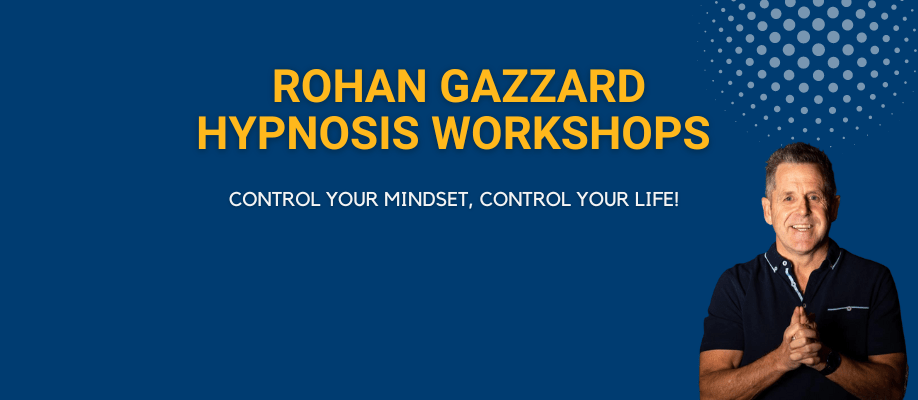 ROHAN GAZZARD
HYPNOSIS WORKSHOPS

CONTROL YOUR MINDSET, CONTROL YOUR LIFE!